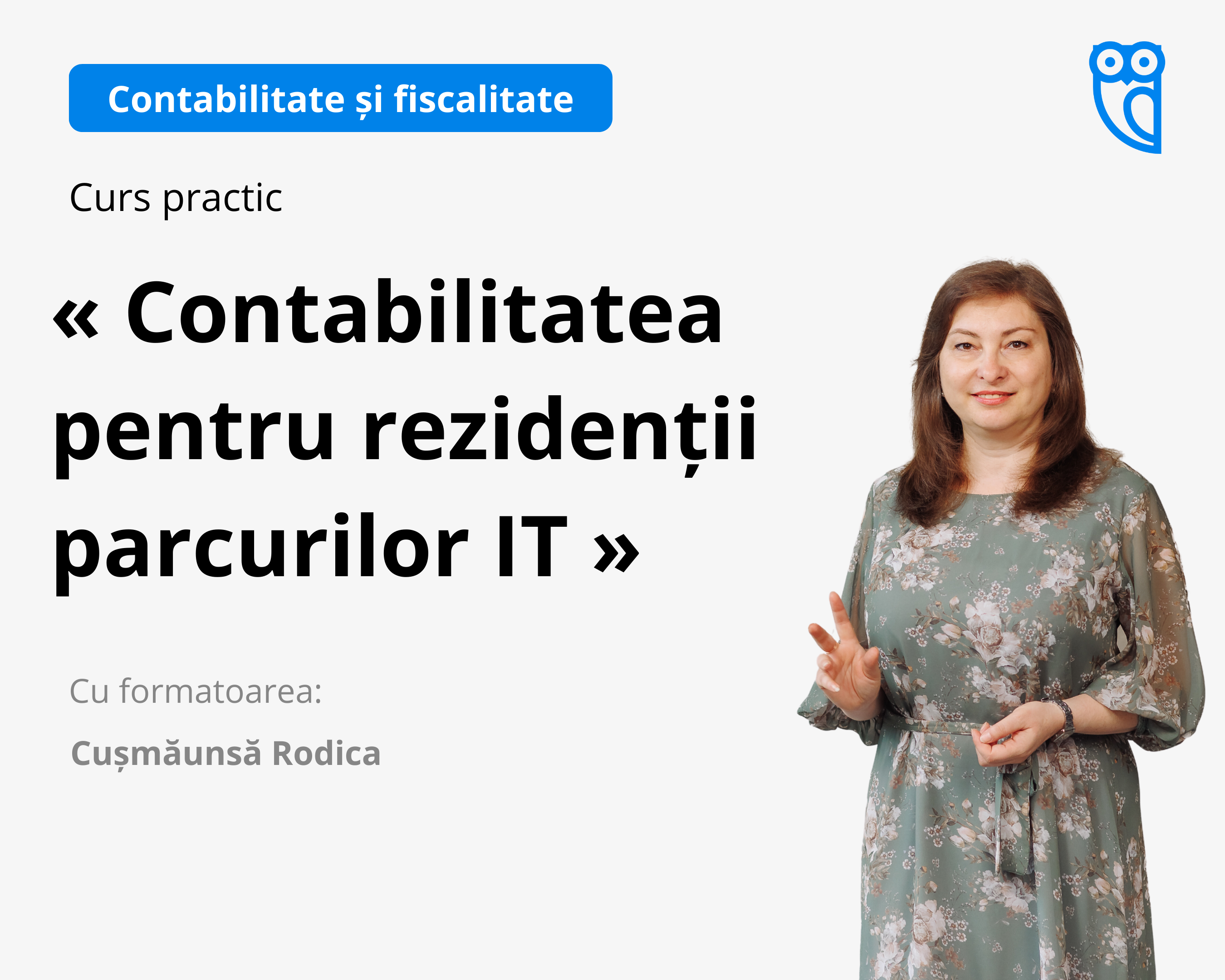 Contabilitate și fiscalitate

Curs practic

« Contabilitatea pentru rezidenții parcurilor IT »

Cu formatoarea:

Cușmăunsă Rodica